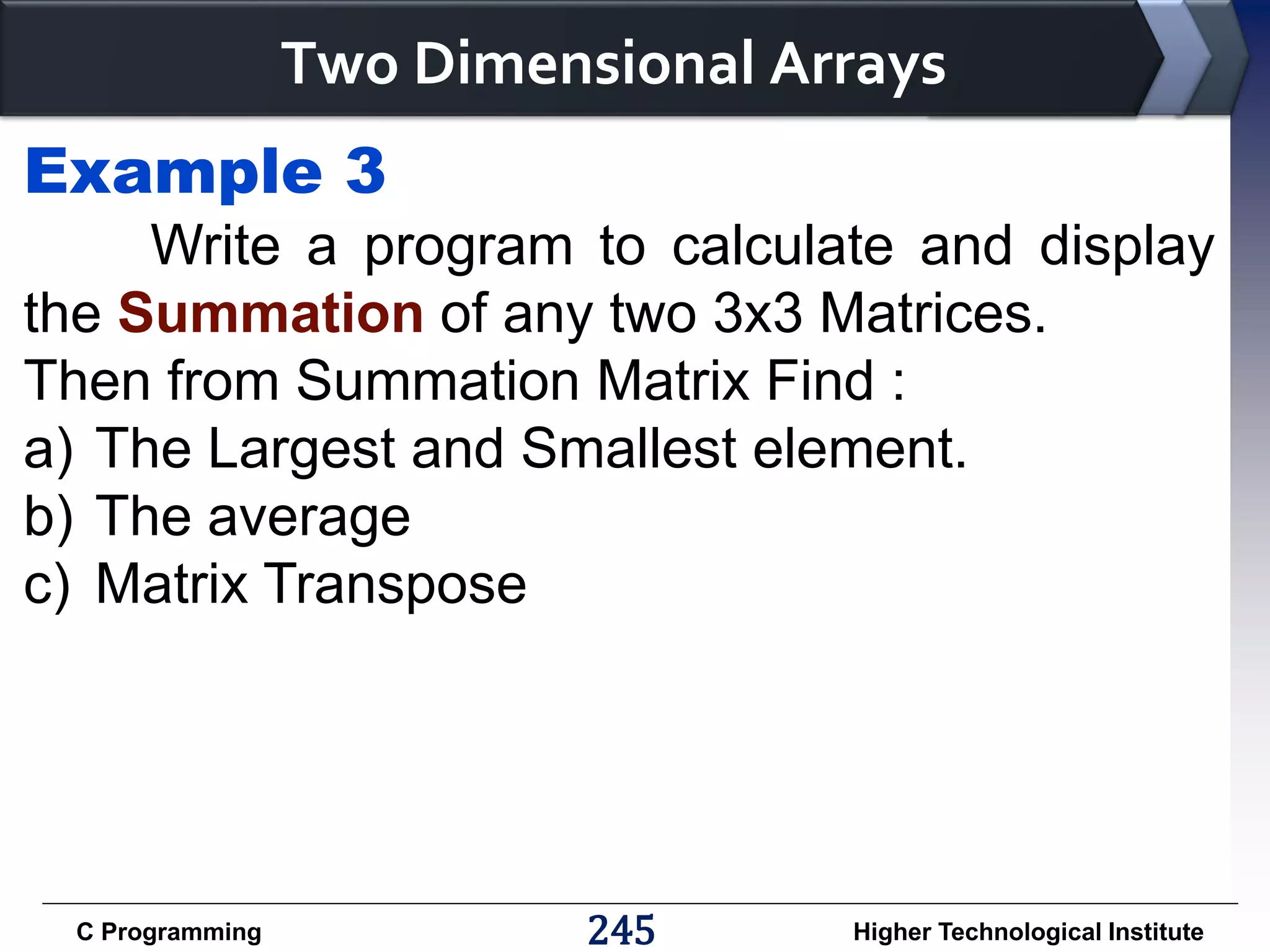 Two Dimensional Arrays

Example 3

Write a program to calculate and display the Summation of any two 3x3 Matrices.

Then from Summation Matrix Find :

a) The Largest and Smallest element.

b) The average

c) Matrix Transpose

C Programming

245

Higher Technological Institute